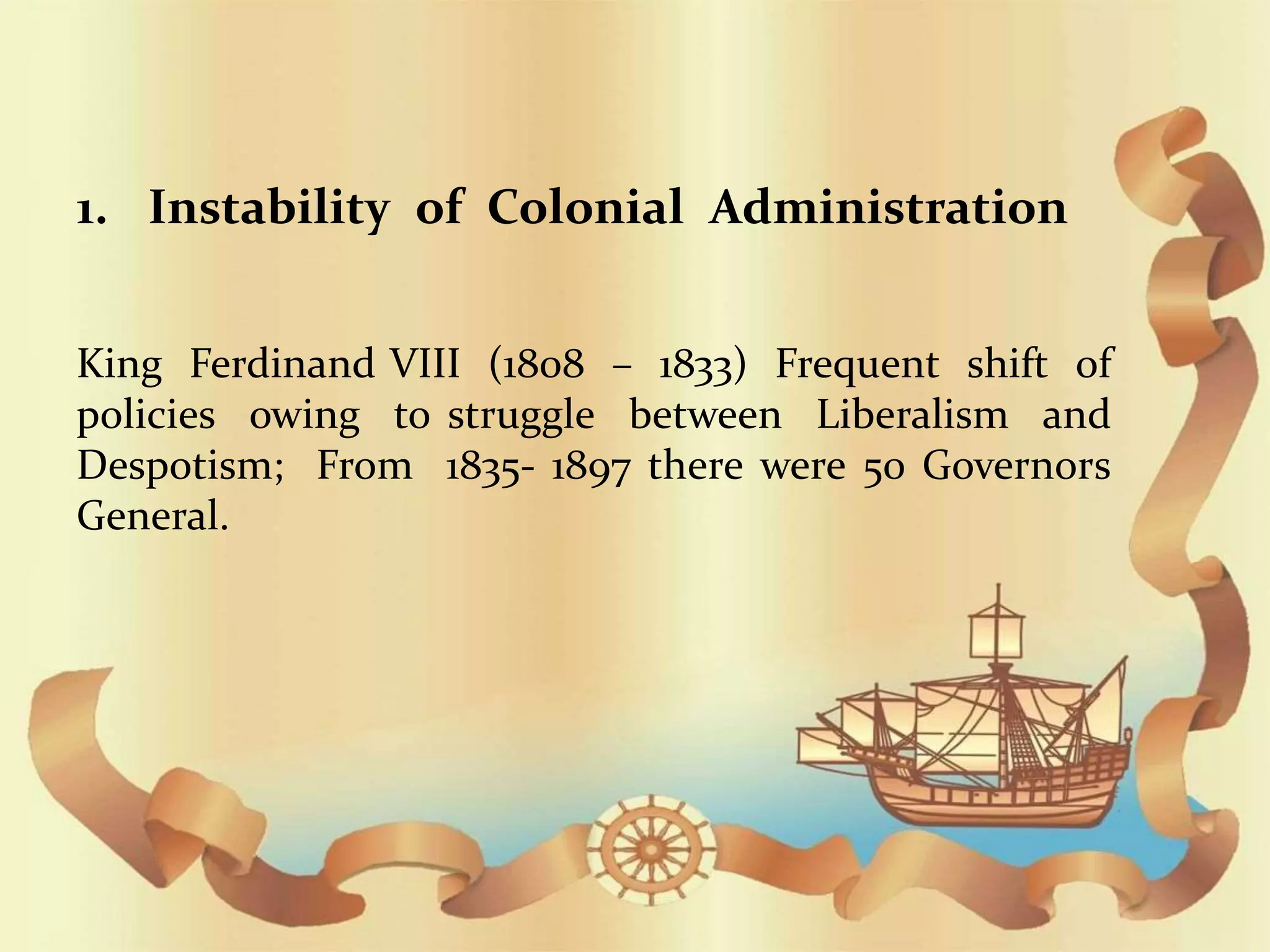 1. Instability of Colonial Administration

King Ferdinand VIII (1808 – 1833) Frequent shift of policies owing to struggle between Liberalism and Despotism; From 1835- 1897 there were 50 Governors General.